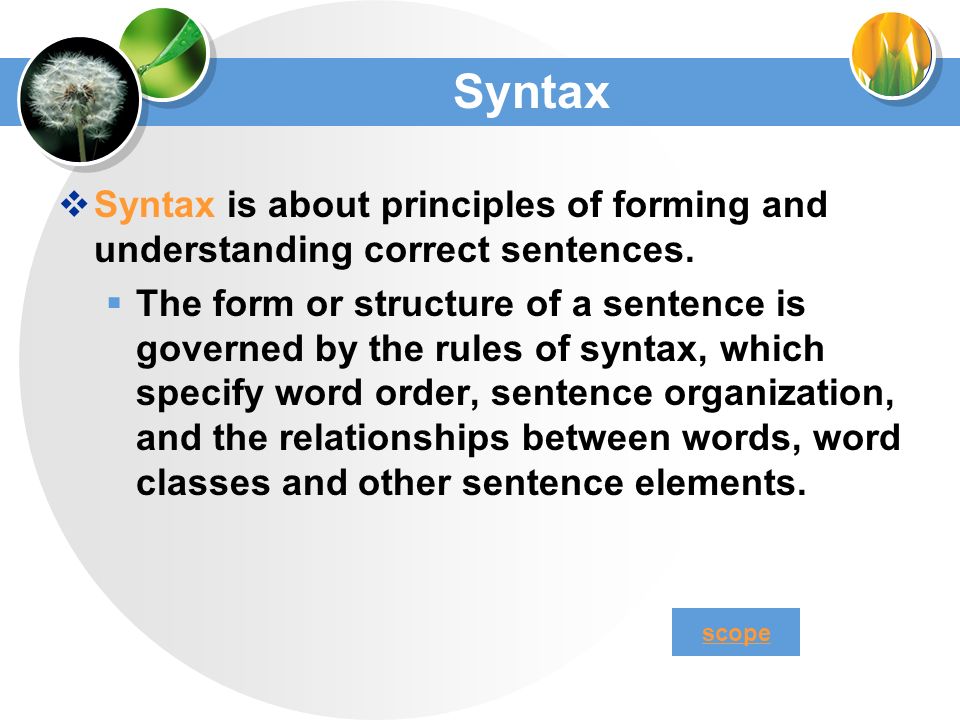 Syntax

❖ Syntax is about principles of forming and understanding correct sentences.

▪ The form or structure of a sentence is governed by the rules of syntax, which specify word order, sentence organization, and the relationships between words, word classes and other sentence elements.

scope